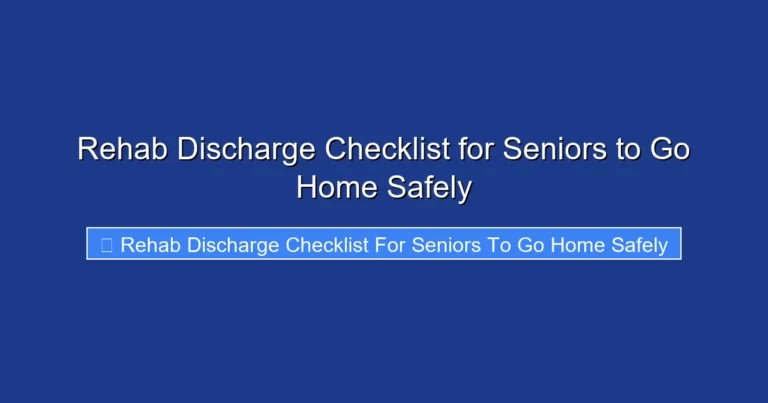 Rehab Discharge Checklist for Seniors to Go Home Safely

Rehab Discharge Checklist For Seniors To Go Home Safely